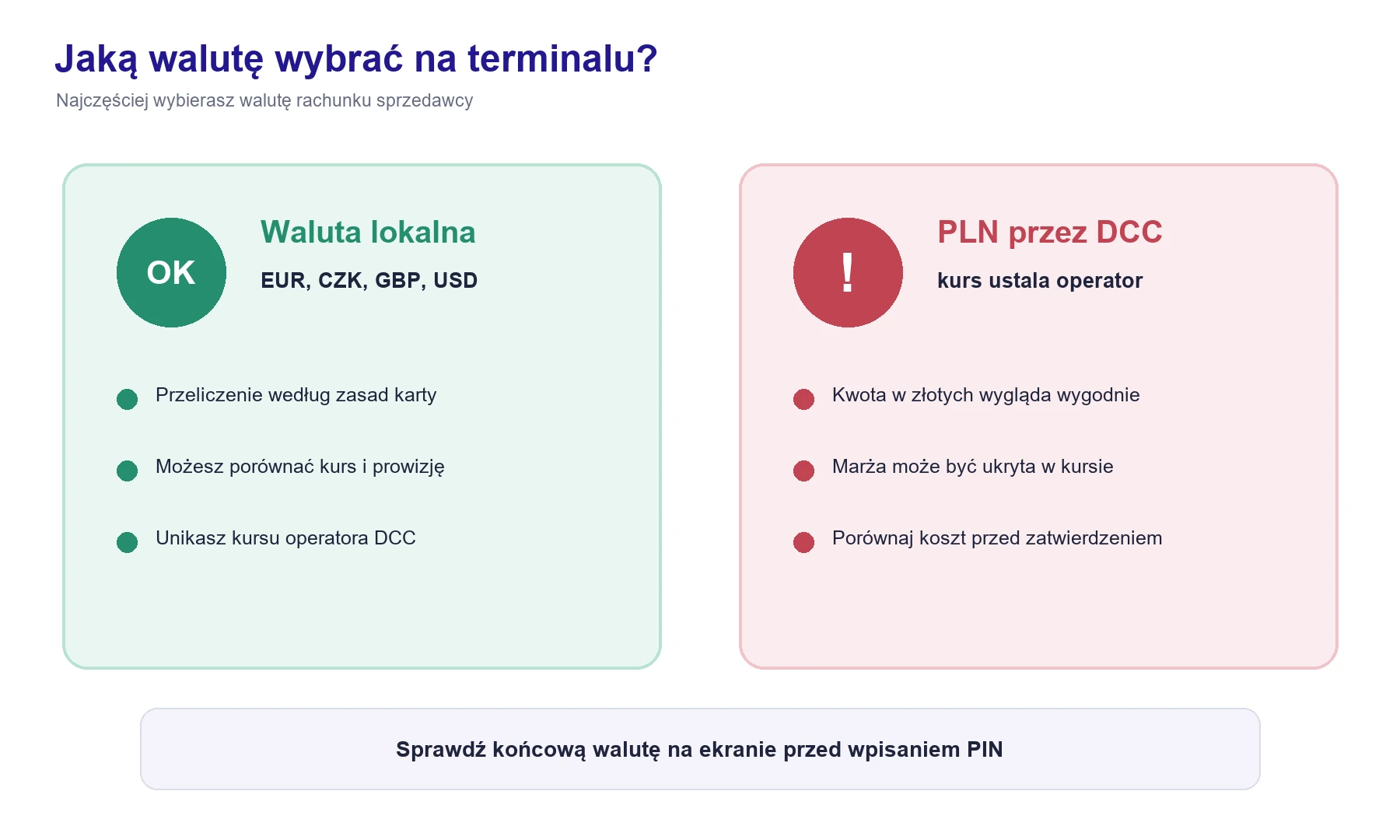 Jaką walutę wybrać na terminalu?

Najczęściej wybierasz walutę rachunku sprzedawcy

OK

Waluta lokalna

EUR, CZK, GBP, USD

Przeliczenie według zasad karty

Możesz porównać kurs i prowizję

Unikasz kursu operatora DCC

!

PLN przez DCC

kurs ustala operator

Kwota w złotych wygląda wygodnie

Marża może być ukryta w kursie

Porównaj koszt przed zatwierdzeniem

Sprawdź końcową walutę na ekranie przed wpisaniem PIN